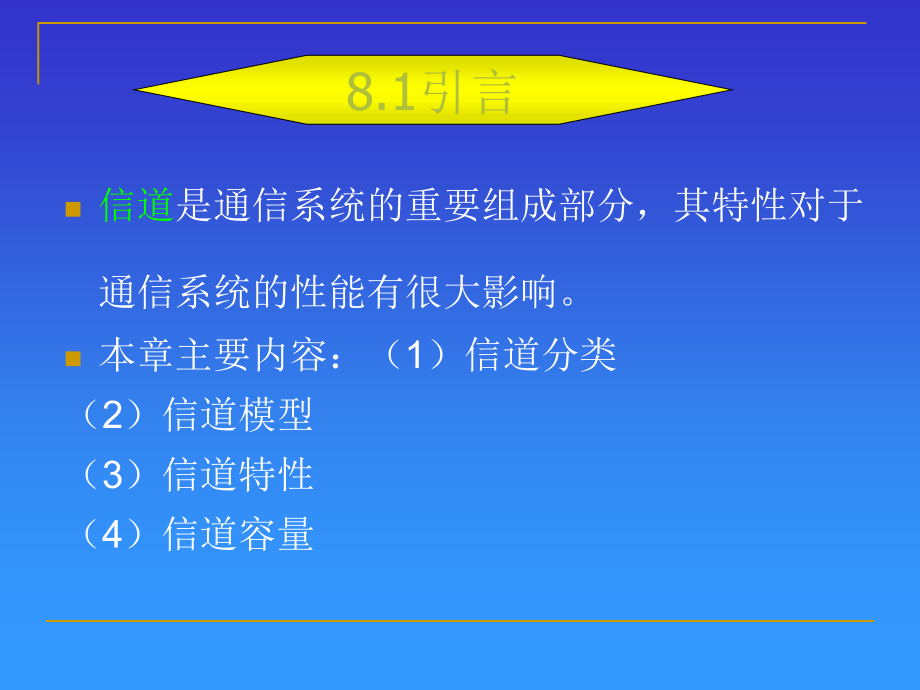 8.1引言

信道是通信系统的重要组成部分，其特性对于通信系统的性能有很大影响。

本章主要内容：（1）信道分类
（2）信道模型
（3）信道特性
（4）信道容量